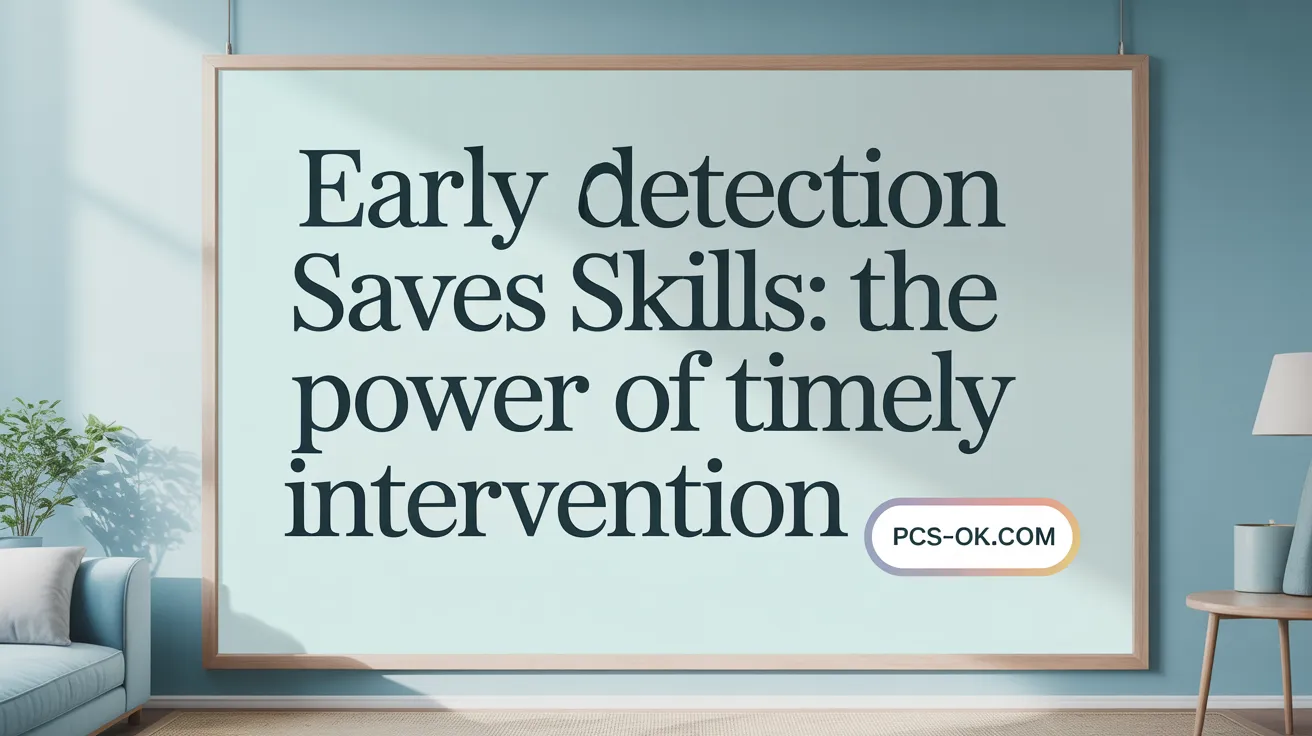 Early detection Saves Skills: the power of timely intervention

PCS-OK.COM